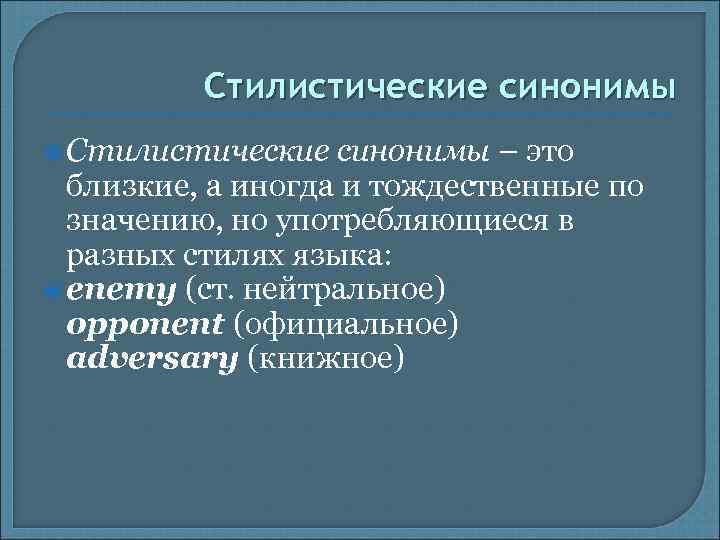 Стилистические синонимы

Стилистические синонимы – это близкие, а иногда и тождественные по значению, но употребляющиеся в разных стилях языка:

enemy (ст. нейтральное)
opponent (официальное)
adversary (книжное)